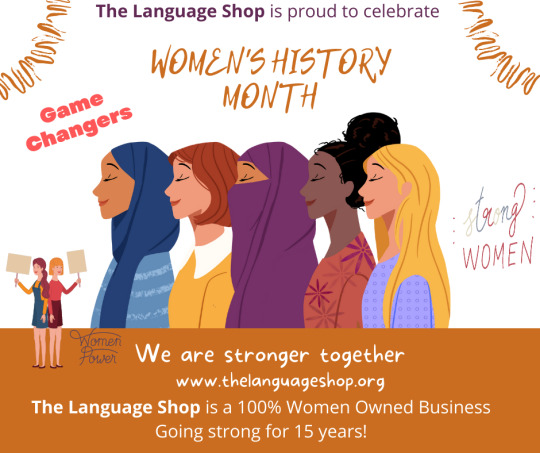 The Language Shop is proud to celebrate

WOMEN'S HISTORY MONTH

Game Changers

strong WOMEN

Women Power

We are stronger together

www.thelanguageshop.org

The Language Shop is a 100% Women Owned Business
Going strong for 15 years!